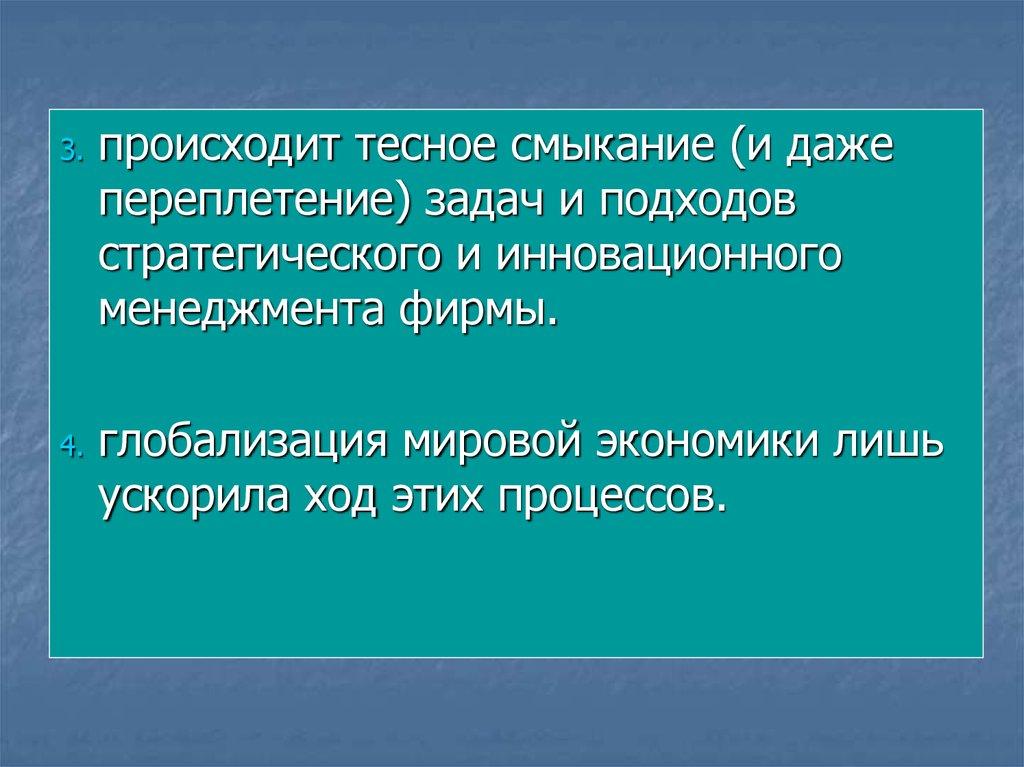 3. происходит тесное смыкание (и даже переплетение) задач и подходов стратегического и инновационного менеджмента фирмы.

4. глобализация мировой экономики лишь ускорила ход этих процессов.